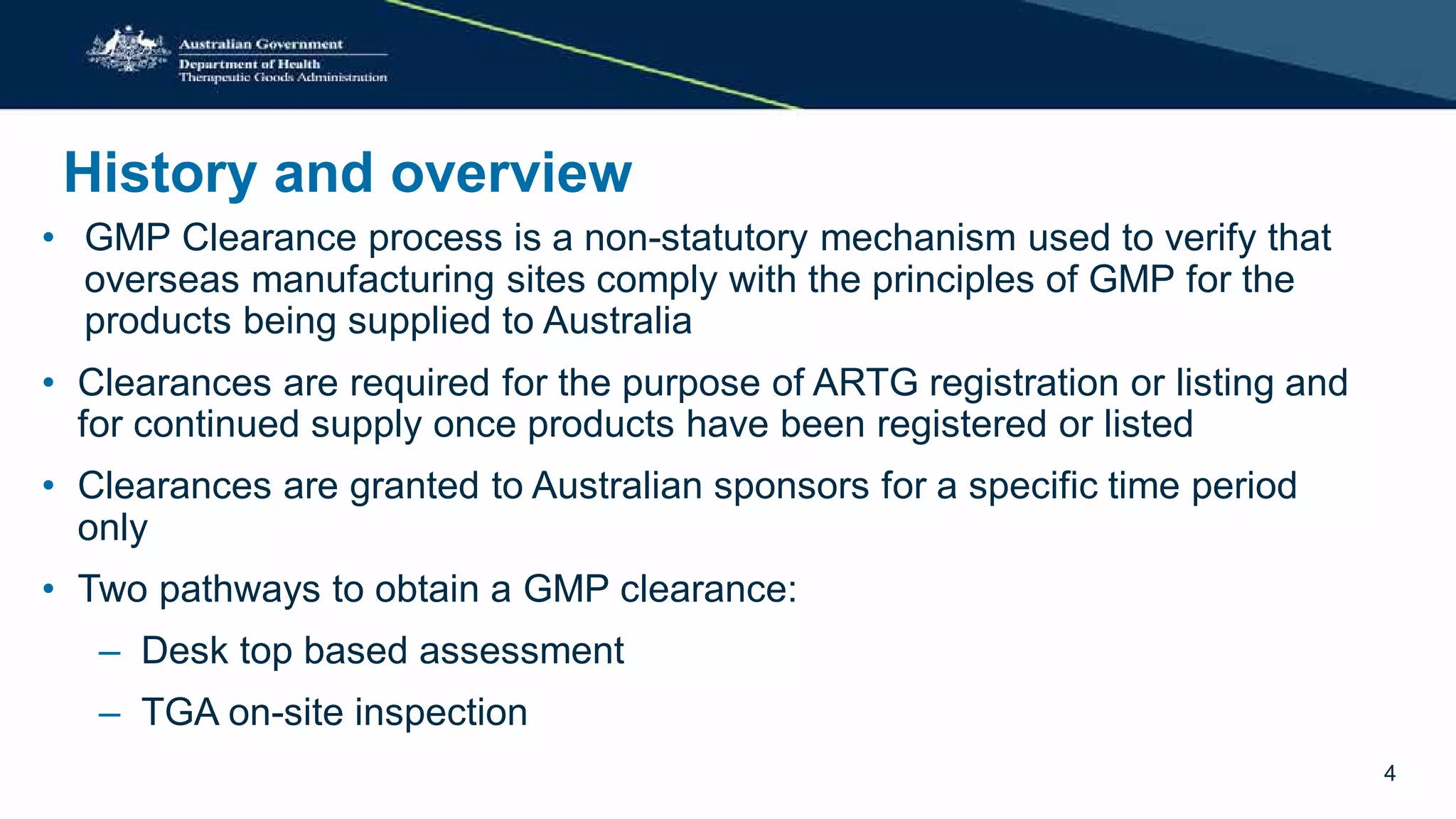 Australian Government
Department of Health
Therapeutic Goods Administration

History and overview

• GMP Clearance process is a non-statutory mechanism used to verify that overseas manufacturing sites comply with the principles of GMP for the products being supplied to Australia

• Clearances are required for the purpose of ARTG registration or listing and for continued supply once products have been registered or listed

• Clearances are granted to Australian sponsors for a specific time period only

• Two pathways to obtain a GMP clearance:

– Desk top based assessment

– TGA on-site inspection

4